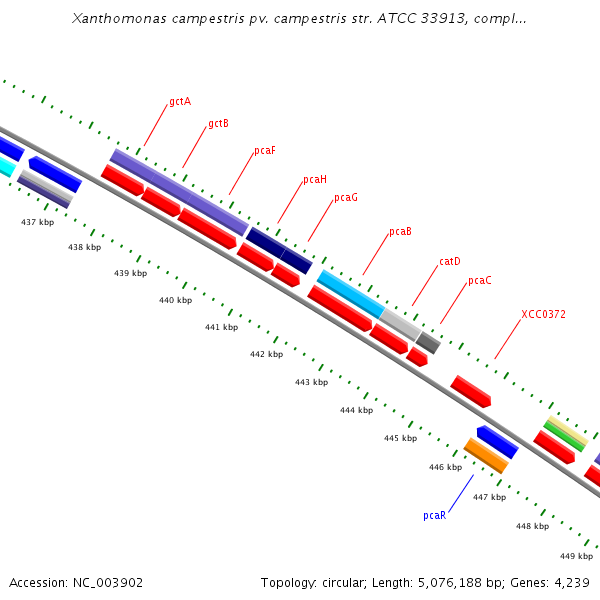 Xanthomonas campestris pv. campestris str. ATCC 33913, compl...

gctA
gctB
pcaF
pcaH
pcaG
pcaB
catD
pcaC
XCC0372

437 kbp
438 kbp
439 kbp
440 kbp
441 kbp
442 kbp
443 kbp
444 kbp
445 kbp
446 kbp
447 kbp
448 kbp
449 kbp

pcaR

Accession: NC_003902

Topology: circular; Length: 5,076,188 bp; Genes: 4,239